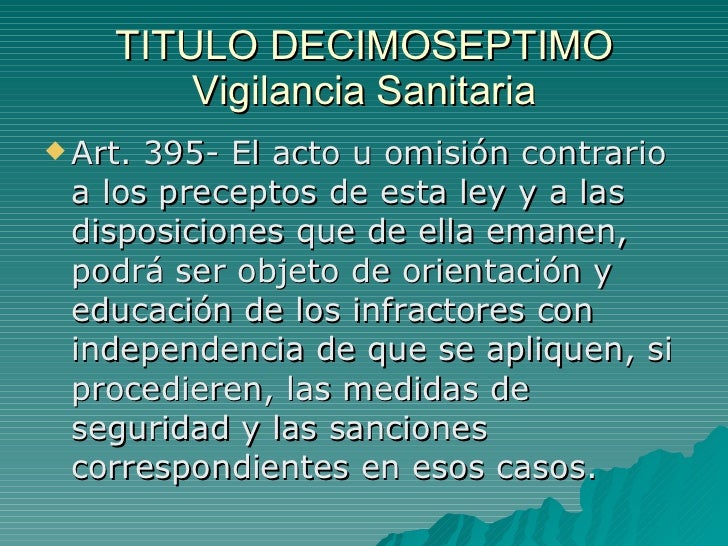 TITULO DECIMOSEPTIMO
Vigilancia Sanitaria

Art. 395- El acto u omisión contrario a los preceptos de esta ley y a las disposiciones que de ella emanen, podrá ser objeto de orientación y educación de los infractores con independencia de que se apliquen, si procedieren, las medidas de seguridad y las sanciones correspondientes en esos casos.